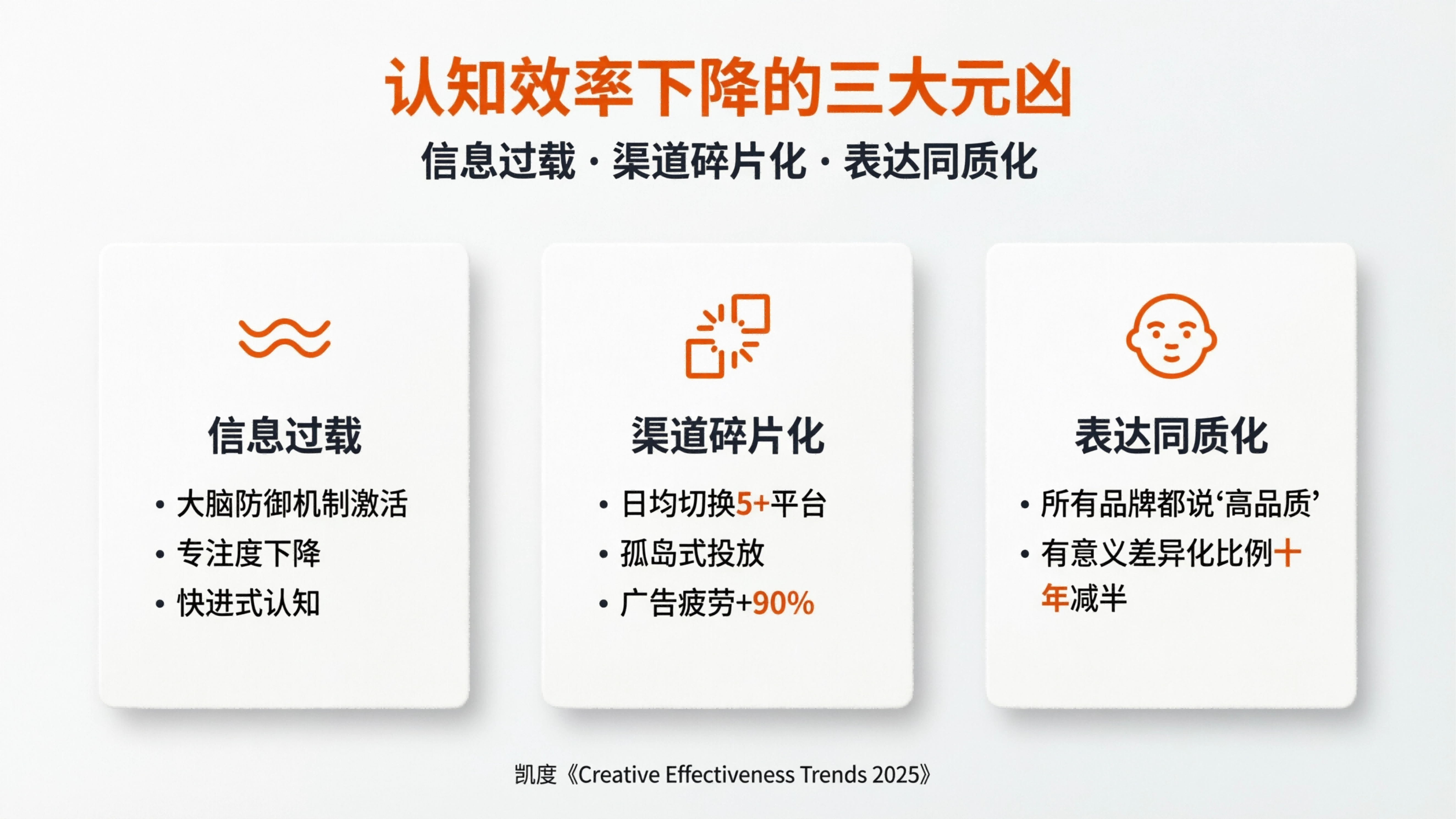 认知效率下降的三大元凶

信息过载 · 渠道碎片化 · 表达同质化

信息过载

• 大脑防御机制激活
• 专注度下降
• 快进式认知

渠道碎片化

• 日均切换5+平台
• 孤岛式投放
• 广告疲劳+90%

表达同质化

• 所有品牌都说‘高品质’
• 有意义差异化比例十年减半

凯度《Creative Effectiveness Trends 2025》